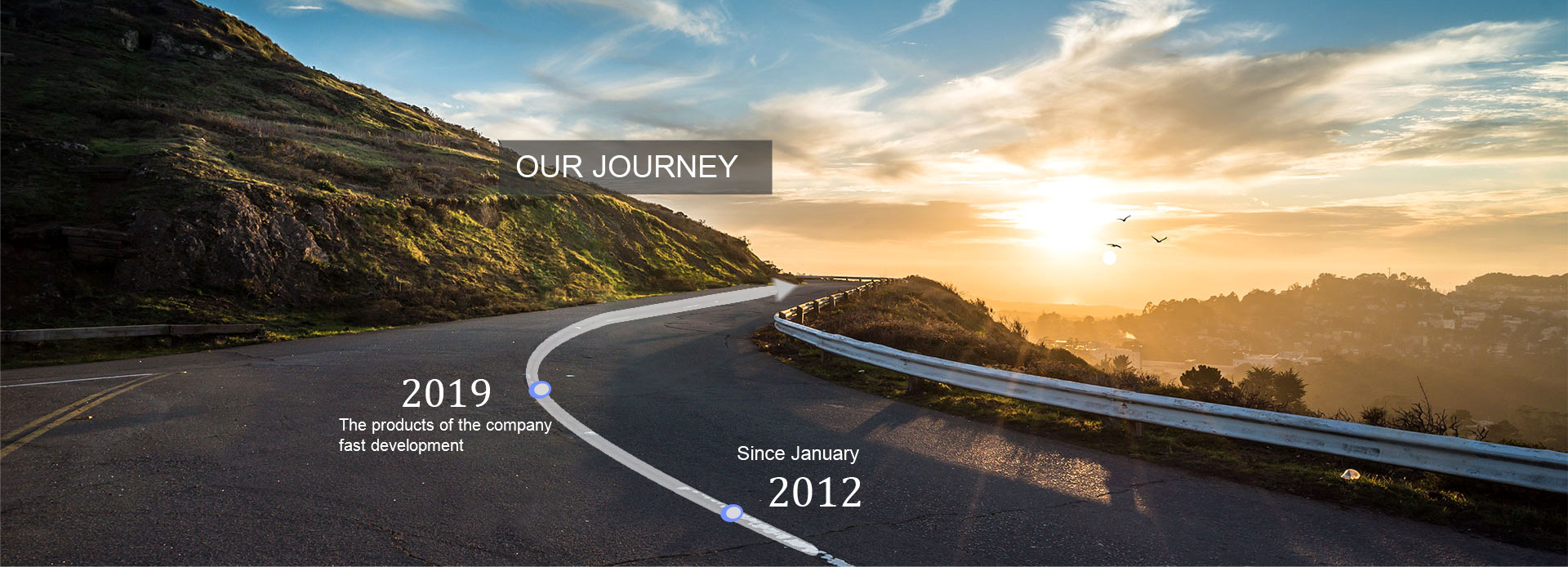 OUR JOURNEY

2019
The products of the company fast development

Since January
2012